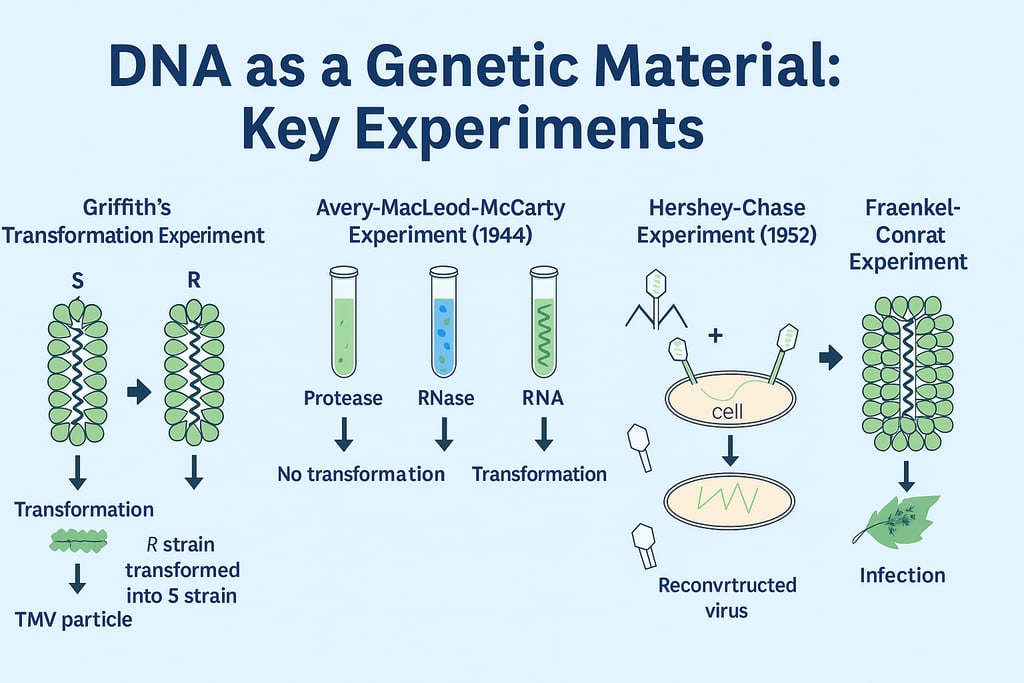 DNA as a Genetic Material: Key Experiments

Griffith's Transformation Experiment

S

R

Transformation

R strain transformed into 5 strain

TMV particle

Avery-MacLeod-McCarty Experiment (1944)

Protease

RNase

RNA

No transformation

Transformation

Hershey-Chase Experiment (1952)

+

cell

Reconvrtructed virus

Fraenkel-Conrat Experiment

Infection